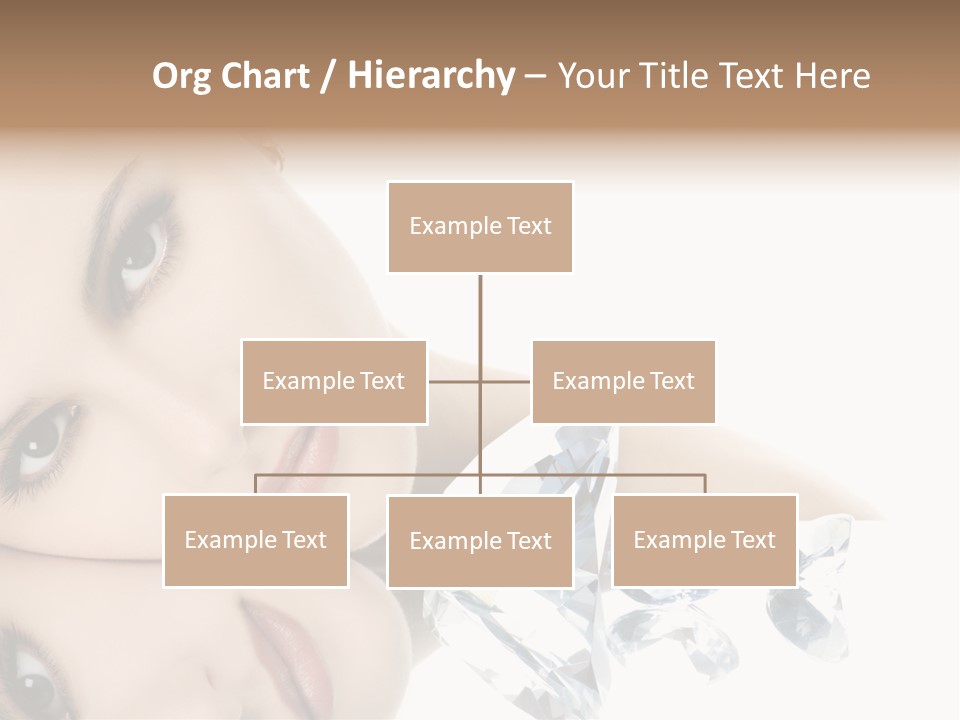 Org Chart / Hierarchy – Your Title Text Here

Example Text

Example Text

Example Text

Example Text

Example Text

Example Text